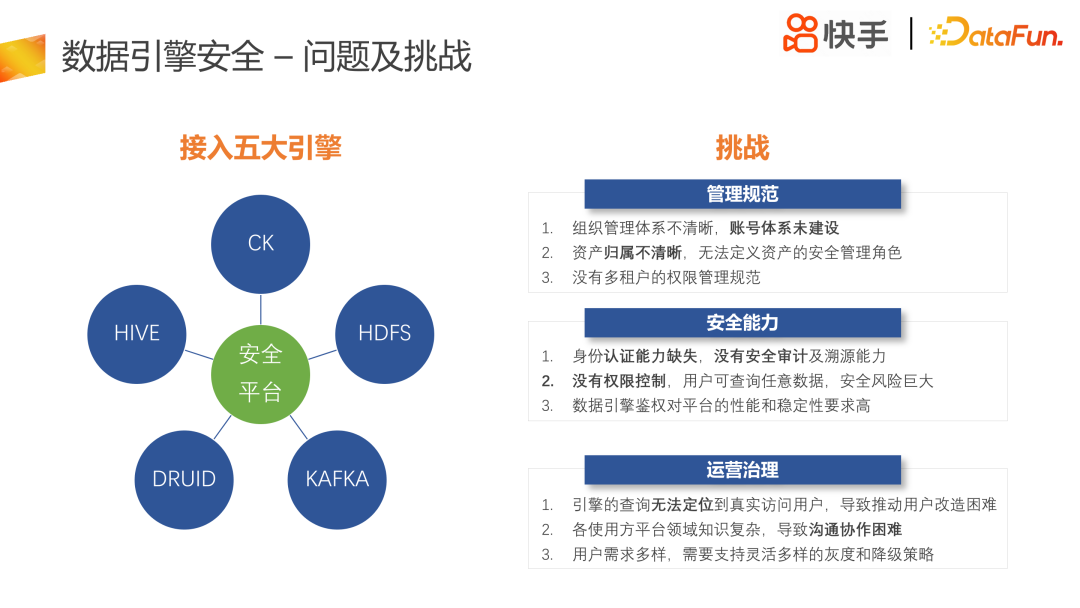 数据引擎安全 – 问题及挑战

快手 | DataFun.

接入五大引擎

CK

HIVE

HDFS

安全平台

DRUID

KAFKA

挑战

管理规范

1. 组织管理体系不清晰，账号体系未建设
2. 资产归属不清晰，无法定义资产的安全管理角色
3. 没有多租户的权限管理规范

安全能力

1. 身份认证能力缺失，没有安全审计及溯源能力
2. 没有权限控制，用户可查询任意数据，安全风险巨大
3. 数据引擎鉴权对平台的性能和稳定性要求高

运营治理

1. 引擎的查询无法定位到真实访问用户，导致推动用户改造困难
2. 各使用方平台领域知识复杂，导致沟通协作困难
3. 用户需求多样，需要支持灵活多样的灰度和降级策略